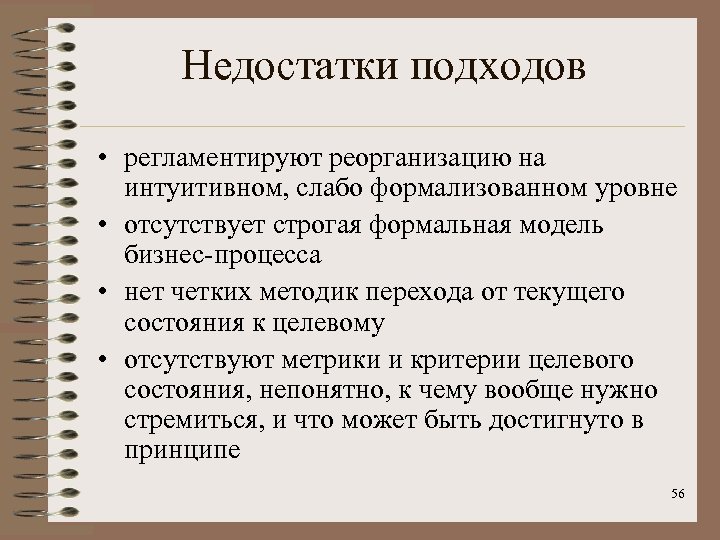 Недостатки подходов

• регламентируют реорганизацию на интуитивном, слабо формализованном уровне
• отсутствует строгая формальная модель бизнес-процесса
• нет четких методик перехода от текущего состояния к целевому
• отсутствуют метрики и критерии целевого состояния, непонятно, к чему вообще нужно стремиться, и что может быть достигнуто в принципе

56